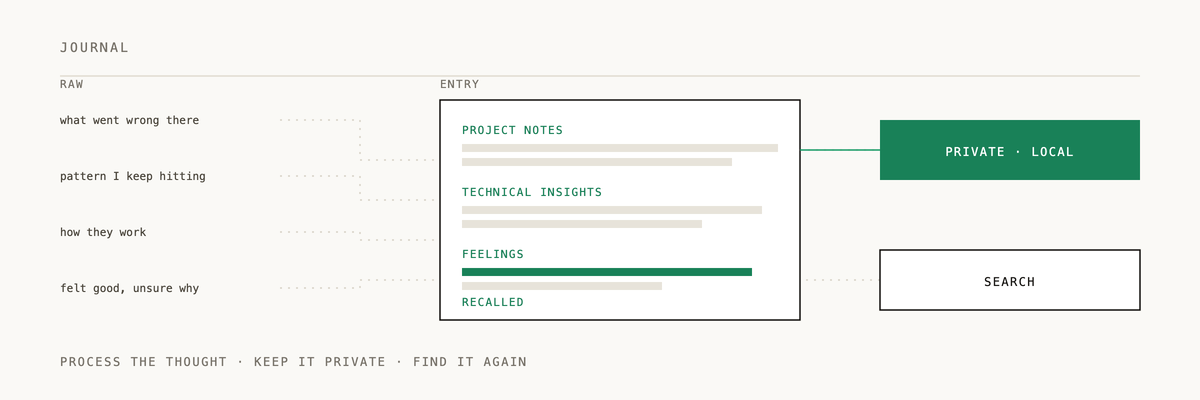 JOURNAL

RAW

what went wrong there

pattern I keep hitting

how they work

felt good, unsure why

ENTRY

PROJECT NOTES

TECHNICAL INSIGHTS

FEELINGS

RECALLED

PRIVATE · LOCAL

SEARCH

PROCESS THE THOUGHT · KEEP IT PRIVATE · FIND IT AGAIN